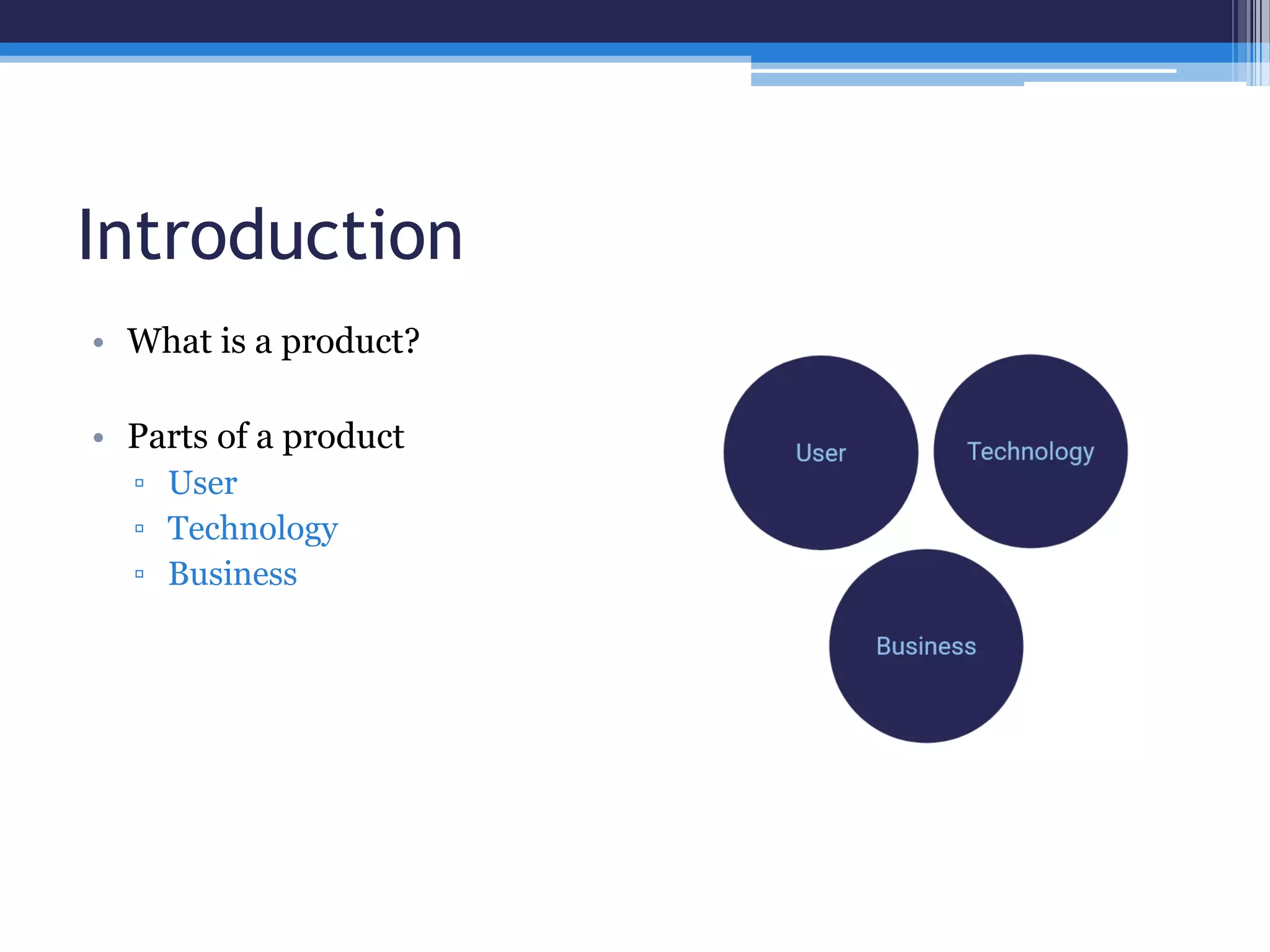 Introduction

• What is a product?

• Parts of a product
▫ User
▫ Technology
▫ Business

User

Technology

Business